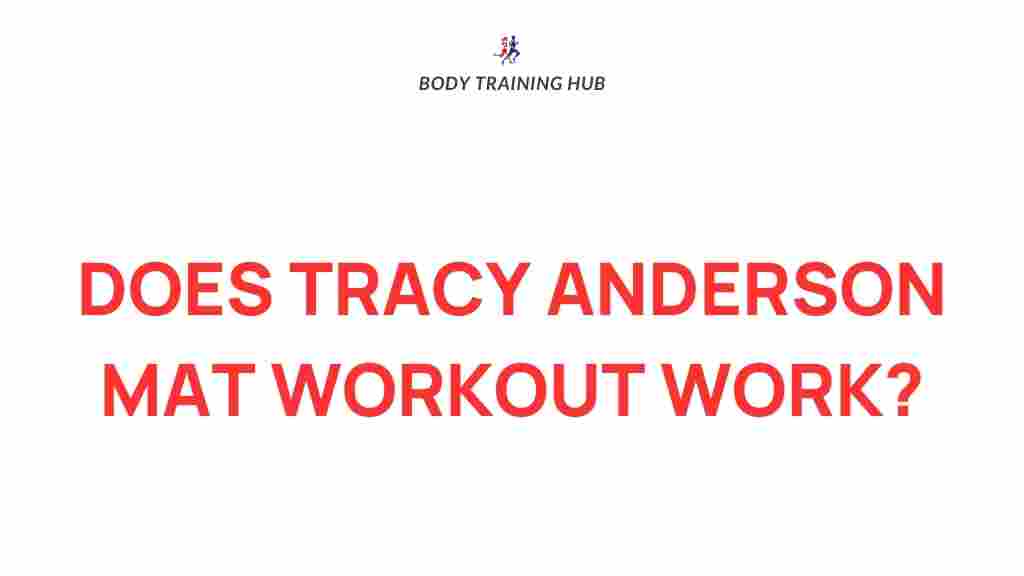 BODY TRAINING HUB

DOES TRACY ANDERSON MAT WORKOUT WORK?